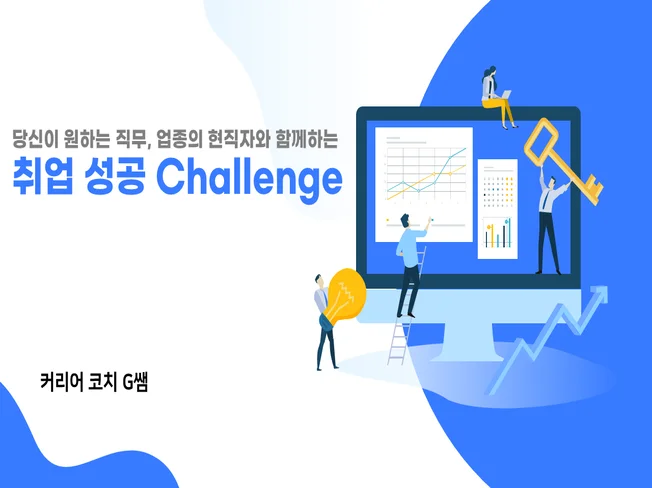 당신이 원하는 직무, 업종의 현직자와 함께하는
취업 성공 Challenge

커리어 코치 G쌤